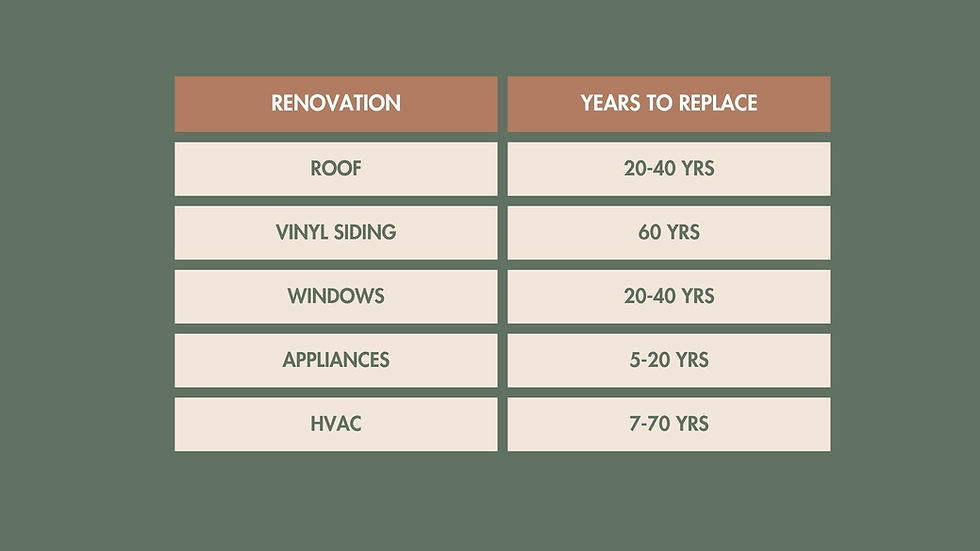 | RENOVATION | YEARS TO REPLACE |
|---|---|
| ROOF | 20-40 YRS |
| VINYL SIDING | 60 YRS |
| WINDOWS | 20-40 YRS |
| APPLIANCES | 5-20 YRS |
| HVAC | 7-70 YRS |